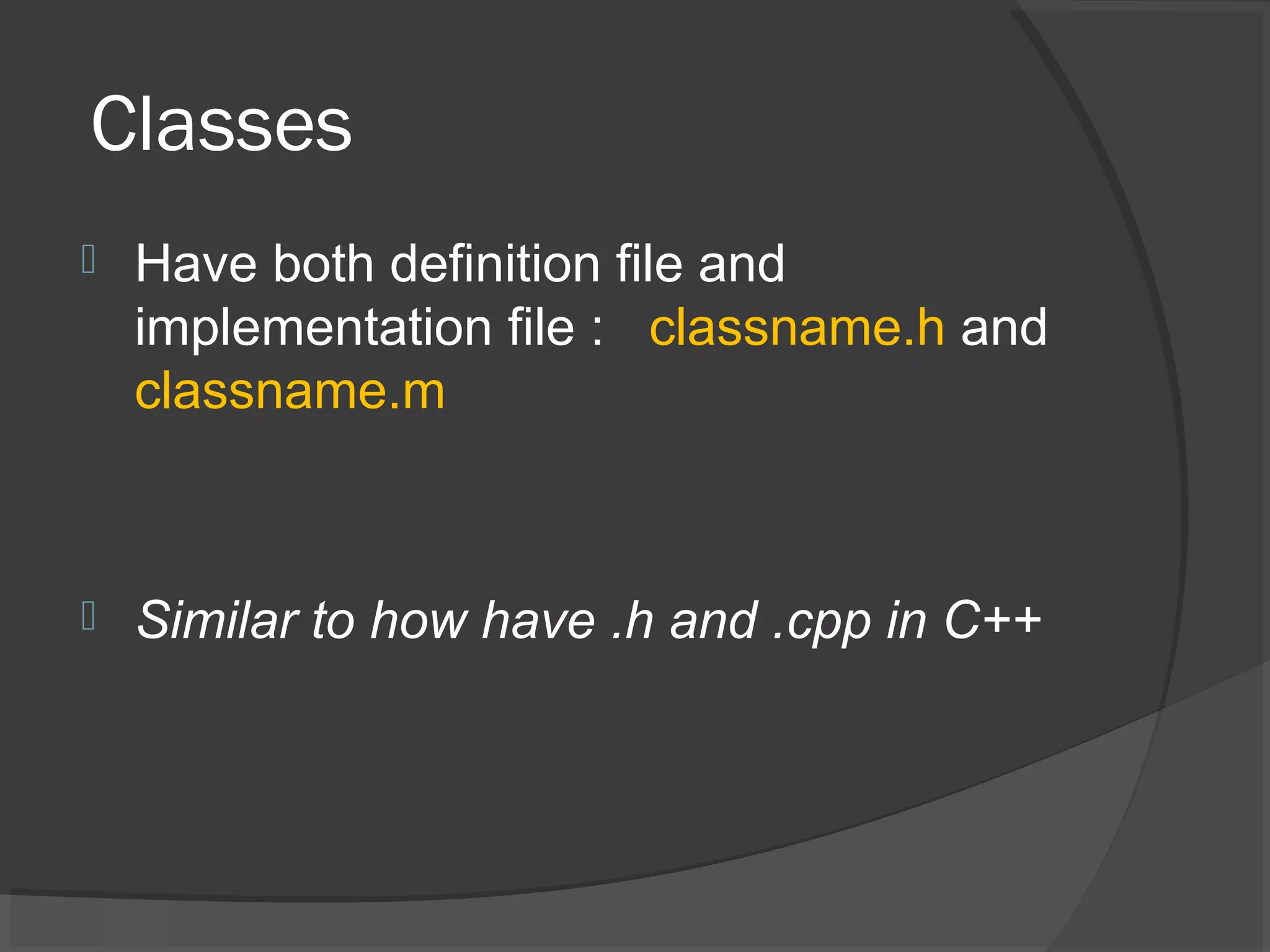 Classes

Have both definition file and implementation file : classname.h and classname.m

Similar to how have .h and .cpp in C++